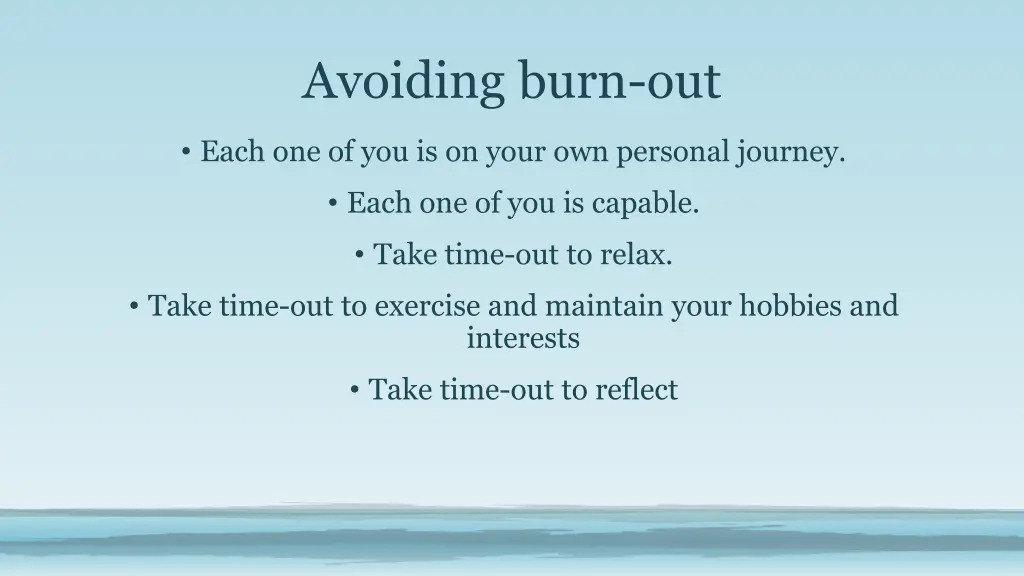 Avoiding burn-out

• Each one of you is on your own personal journey.

• Each one of you is capable.

• Take time-out to relax.

• Take time-out to exercise and maintain your hobbies and interests

• Take time-out to reflect